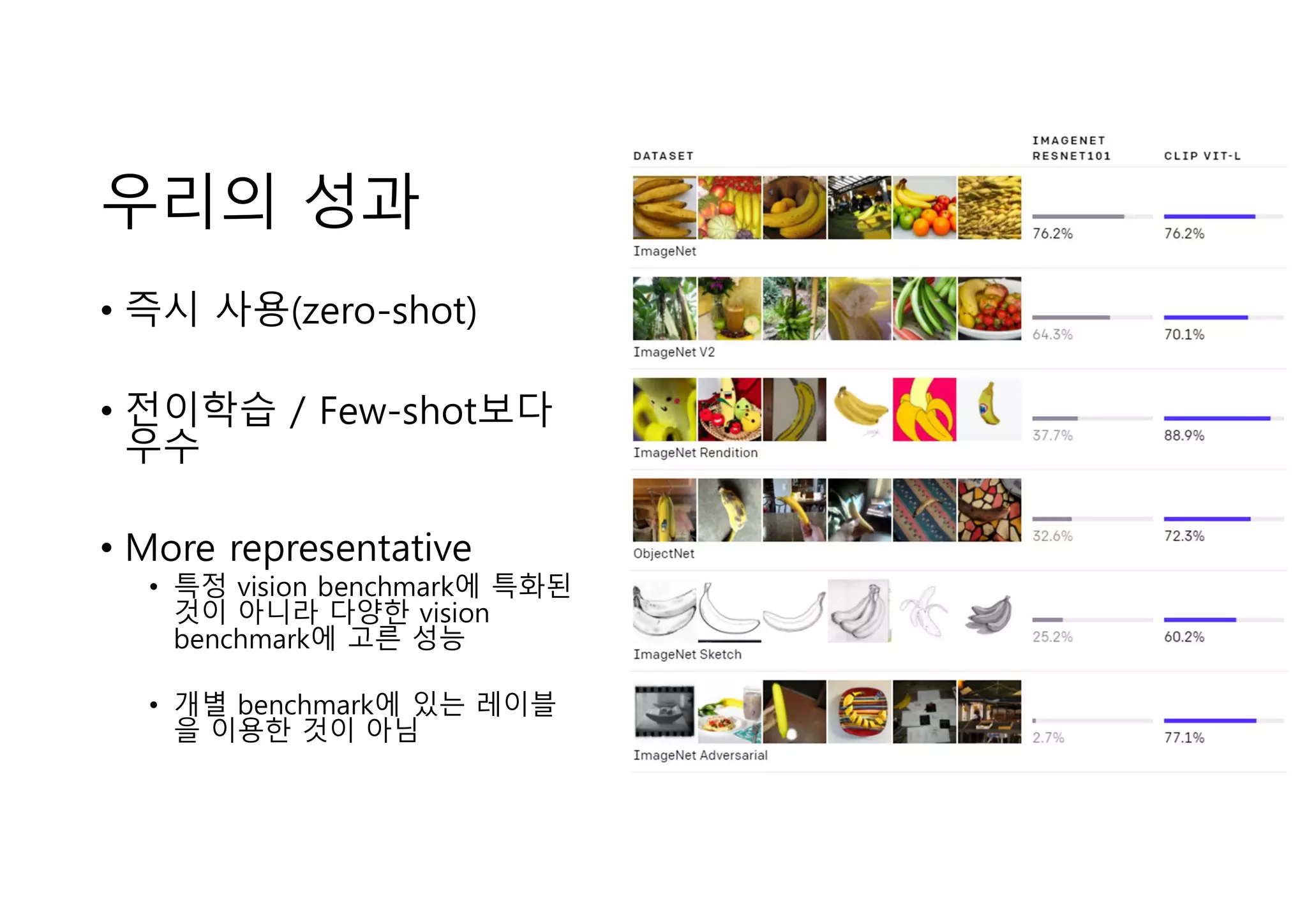 우리의 성과

• 즉시 사용(zero-shot)

• 전이학습 / Few-shot보다 우수

• More representative
  • 특정 vision benchmark에 특화된 것이 아니라 다양한 vision benchmark에 고른 성능
  • 개별 benchmark에 있는 레이블을 이용한 것이 아님

| DATASET | IMAGENET RESNET101 | CLIP VIT-L |
|---|---|---|
| ImageNet | 76.2% | 76.2% |
| ImageNet V2 | 64.3% | 70.1% |
| ImageNet Rendition | 37.7% | 88.9% |
| ObjectNet | 32.6% | 72.3% |
| ImageNet Sketch | 25.2% | 60.2% |
| ImageNet Adversarial | 2.7% | 77.1% |